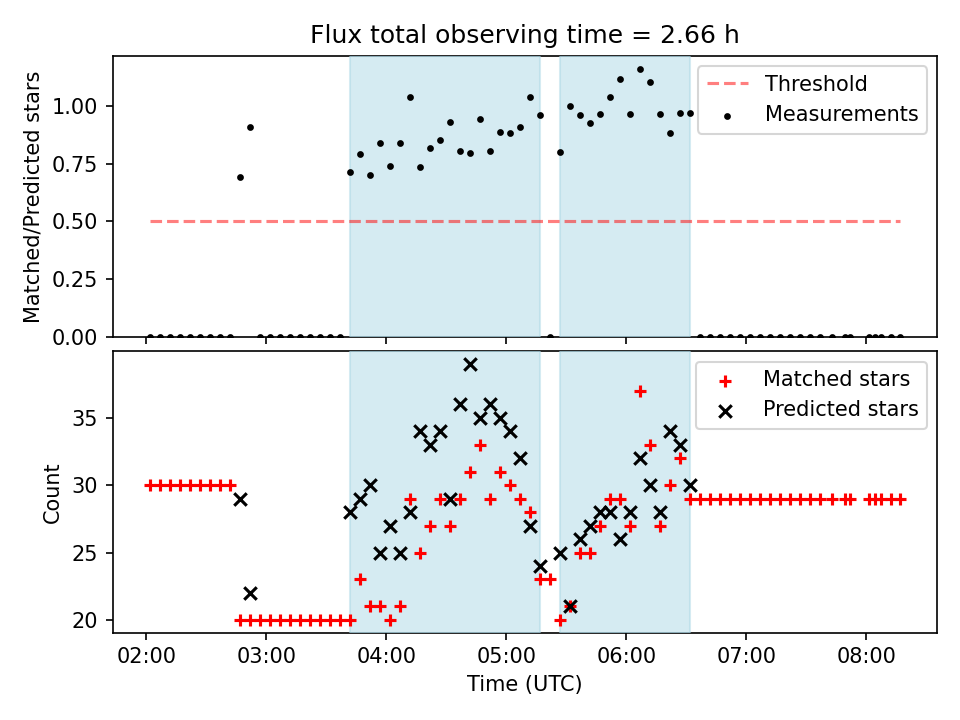 Flux total observing time = 2.66 h

Matched/Predicted stars

1.00
0.75
0.50
0.25
0.00

Threshold
Measurements

Count

35
30
25
20

Matched stars
Predicted stars

02:00
03:00
04:00
05:00
06:00
07:00
08:00

Time (UTC)